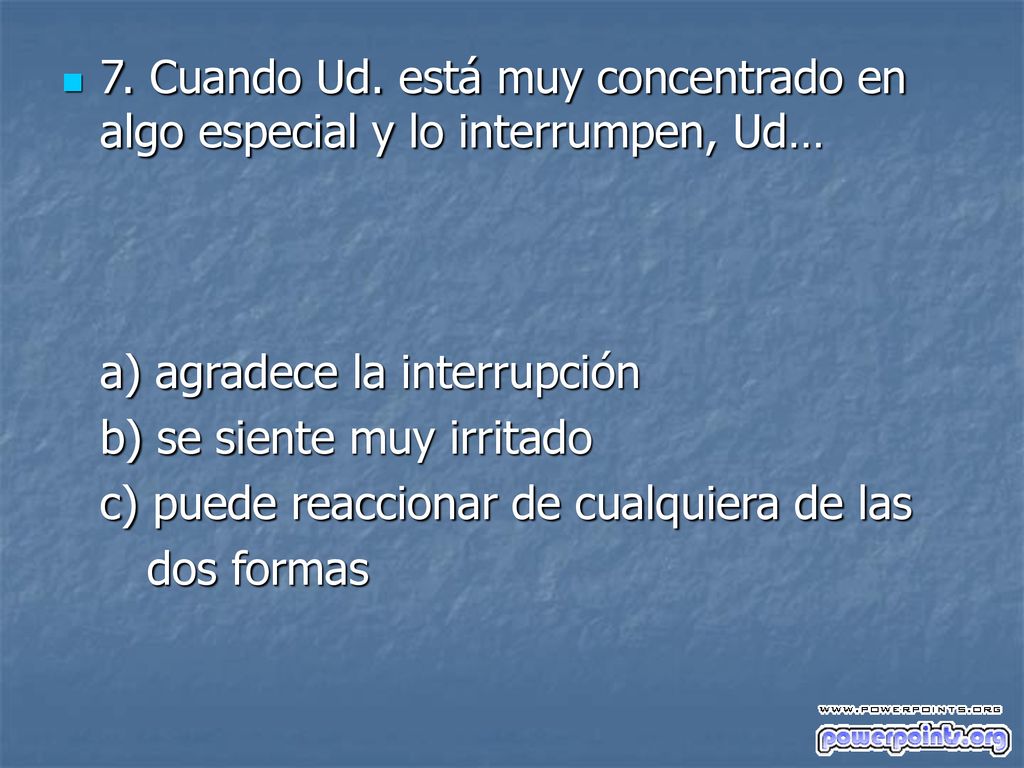 7. Cuando Ud. está muy concentrado en algo especial y lo interrumpen, Ud…

a) agradece la interrupción
b) se siente muy irritado
c) puede reaccionar de cualquiera de las dos formas

WWW.POWERPOINTS.ORG
powerpoints.org